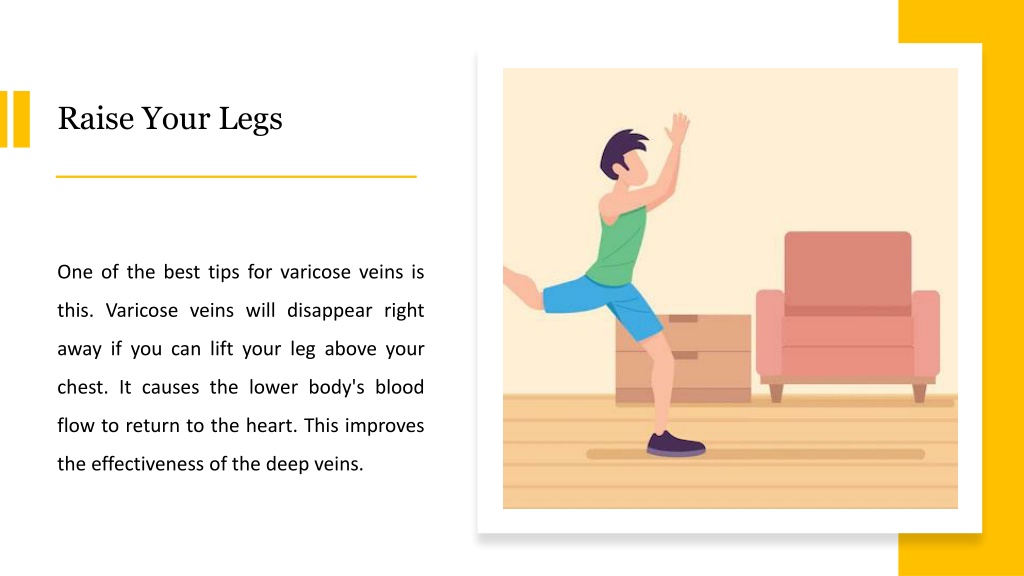 Raise Your Legs

One of the best tips for varicose veins is this. Varicose veins will disappear right away if you can lift your leg above your chest. It causes the lower body's blood flow to return to the heart. This improves the effectiveness of the deep veins.